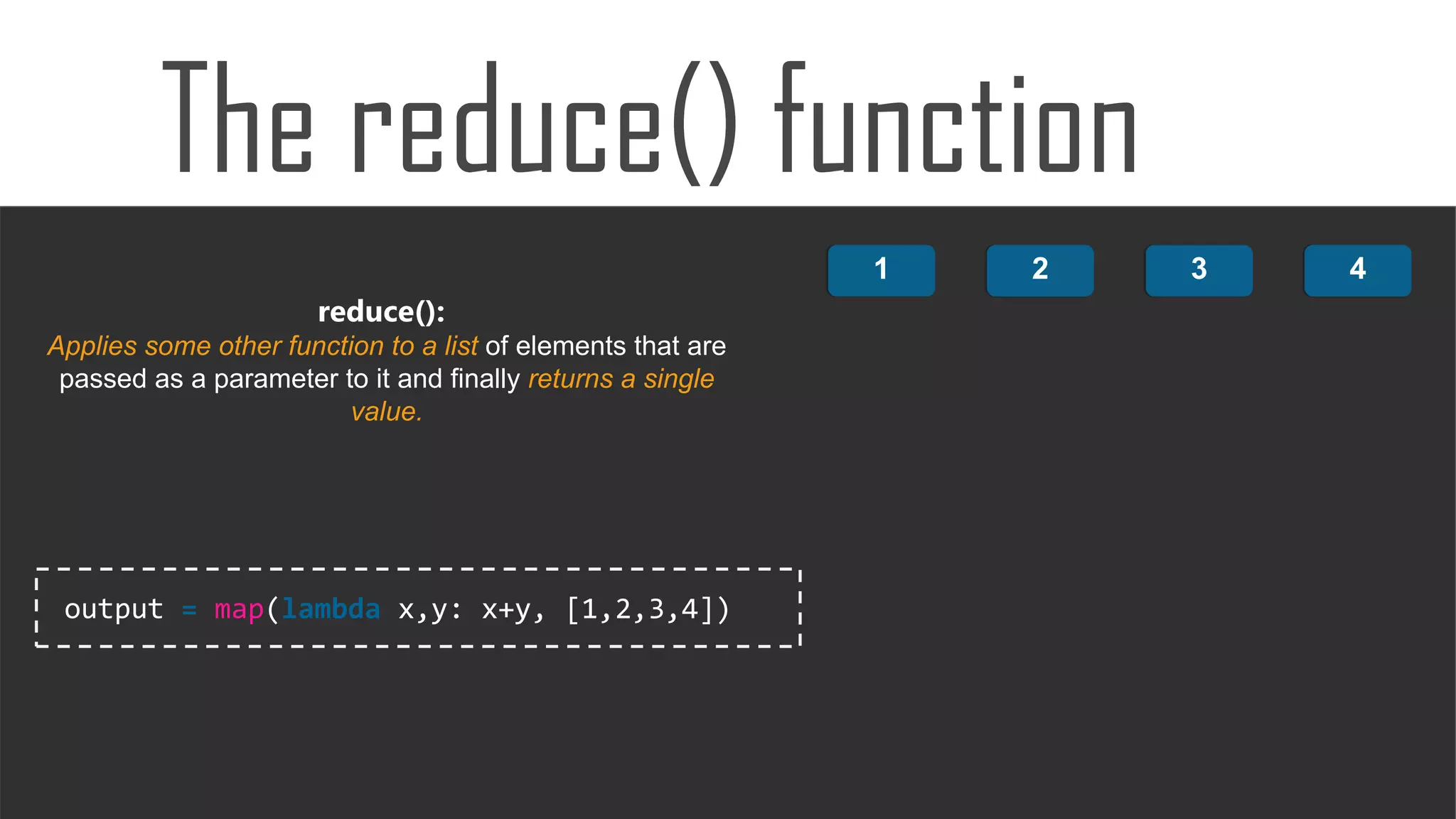 The reduce() function

1 2 3 4

reduce():
Applies some other function to a list of elements that are passed as a parameter to it and finally returns a single value.

output = map(lambda x,y: x+y, [1,2,3,4])